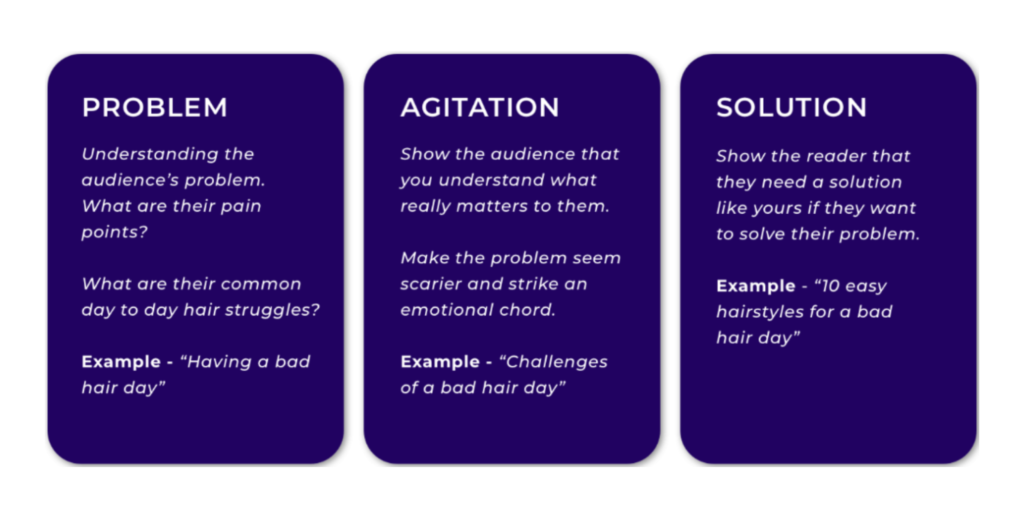 PROBLEM

Understanding the audience's problem. What are their pain points?

What are their common day to day hair struggles?

Example - "Having a bad hair day"

AGITATION

Show the audience that you understand what really matters to them.

Make the problem seem scarier and strike an emotional chord.

Example - "Challenges of a bad hair day"

SOLUTION

Show the reader that they need a solution like yours if they want to solve their problem.

Example - "10 easy hairstyles for a bad hair day"